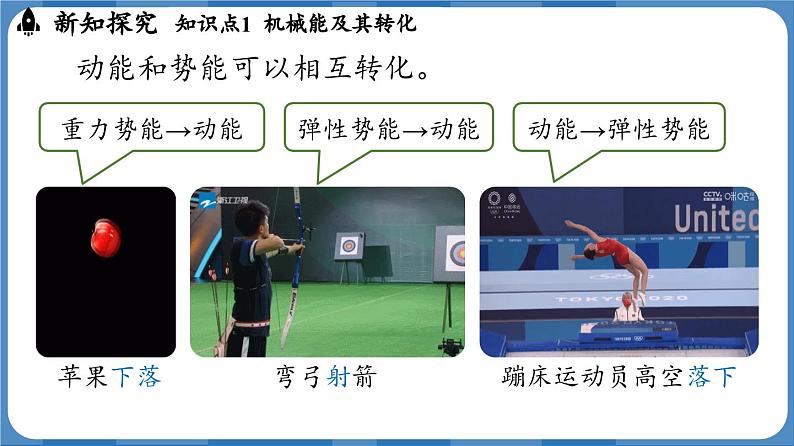 新知探究 知识点1 机械能及其转化

动能和势能可以相互转化。

重力势能→动能

弹性势能→动能

动能→弹性势能

浙江卫视

CCTV 咪咕

United

TOKYO 2020

苹果下落

弯弓射箭

蹦床运动员高空落下